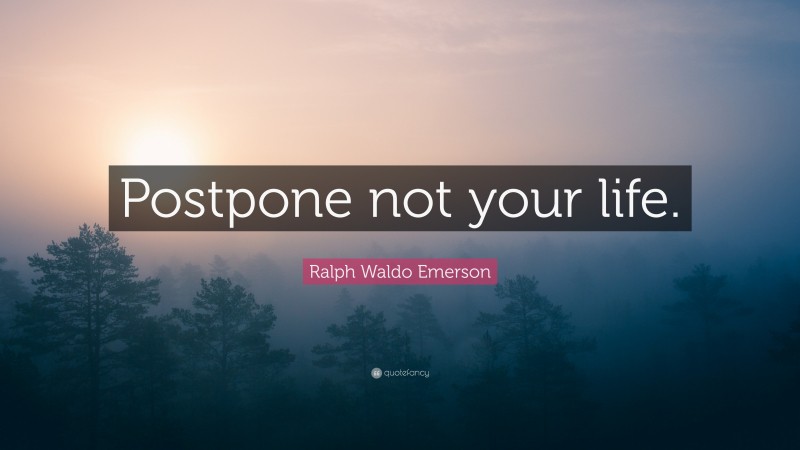 Postpone not your life.

Ralph Waldo Emerson

quotefancy